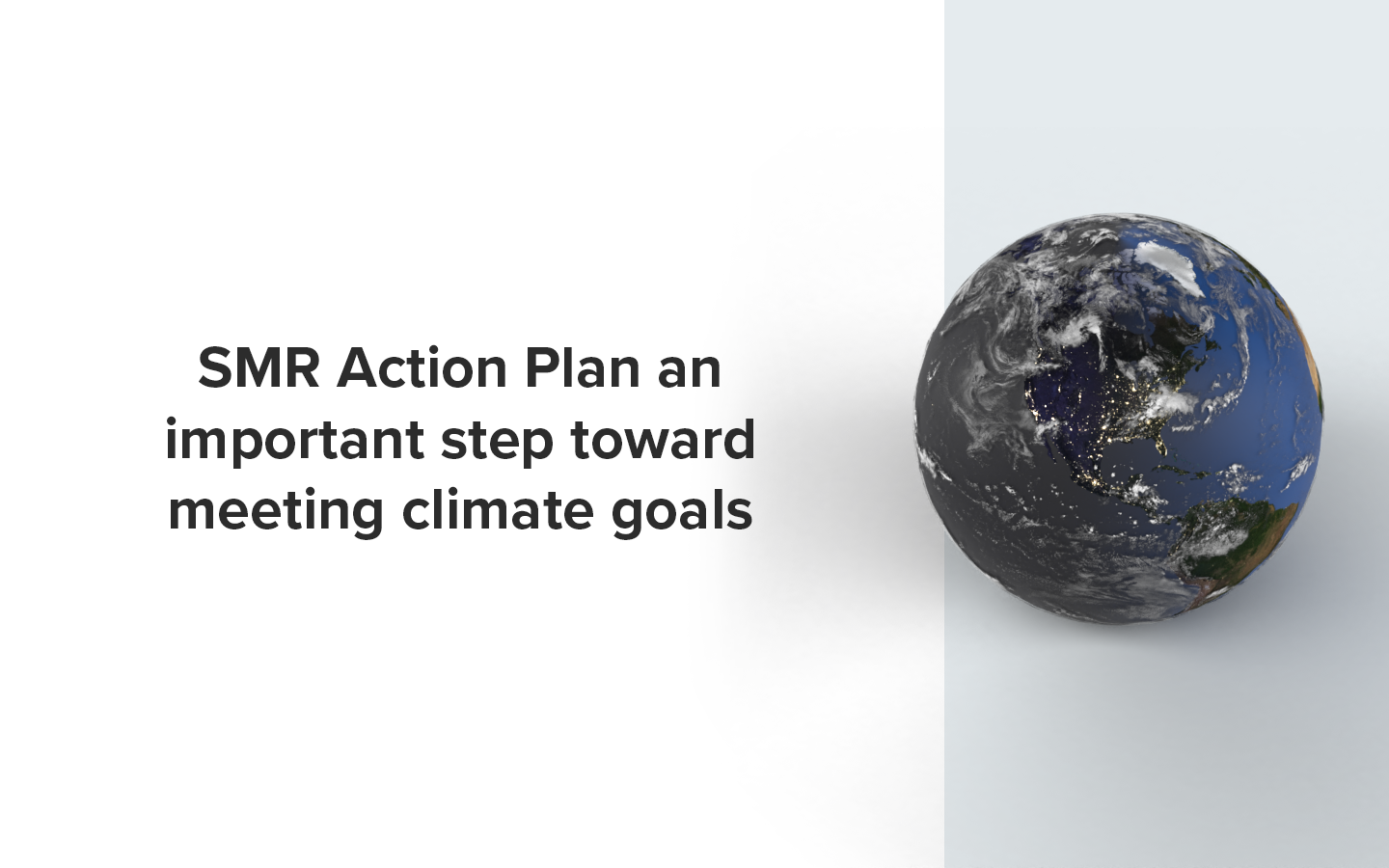 SMR Action Plan an important step toward meeting climate goals